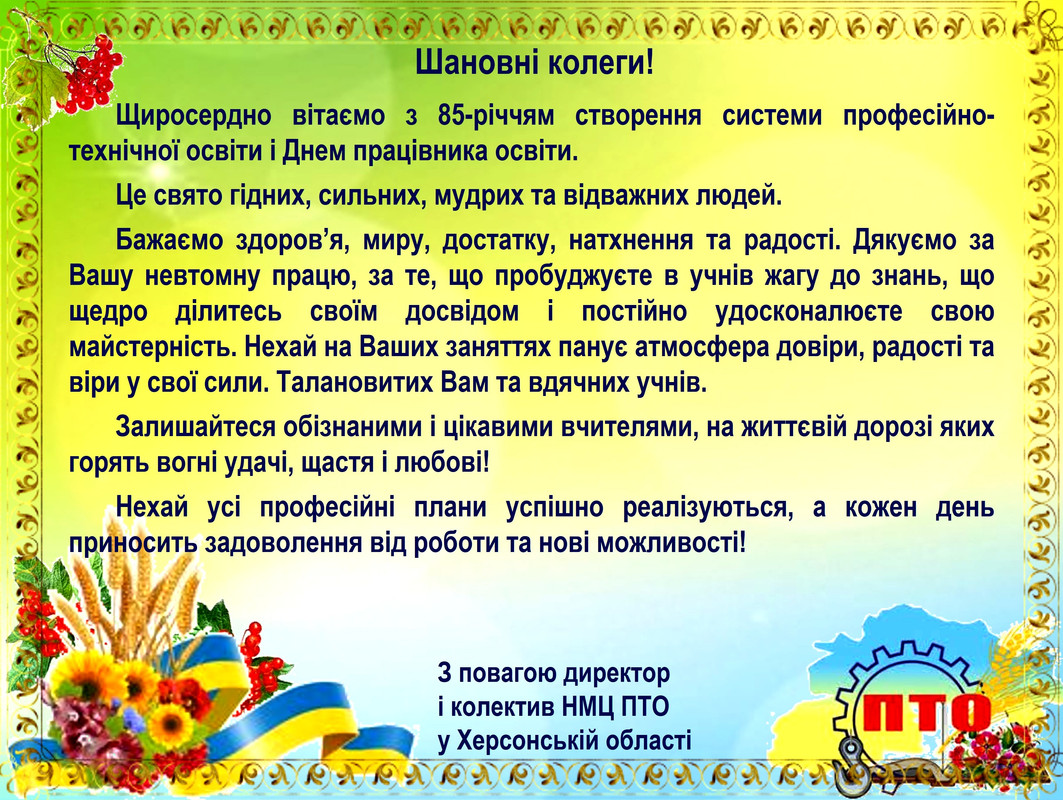 Шановні колеги!

Щиросердно вітаємо з 85-річчям створення системи професійно-технічної освіти і Днем працівника освіти.

Це свято гідних, сильних, мудрих та відважних людей.

Бажаємо здоров’я, миру, достатку, натхнення та радості. Дякуємо за Вашу невтомну працю, за те, що пробуджуєте в учнів жагу до знань, що щедро ділитесь своїм досвідом і постійно удосконалюєте свою майстерність. Нехай на Ваших заняттях панує атмосфера довіри, радості та віри у свої сили. Талановитих Вам та вдячних учнів.

Залишайтеся обізнаними і цікавими вчителями, на життєвій дорозі яких горять вогні удачі, щастя і любові!

Нехай усі професійні плани успішно реалізуються, а кожен день приносить задоволення від роботи та нові можливості!

З повагою директор
і колектив НМЦ ПТО
у Херсонській області

ПТО